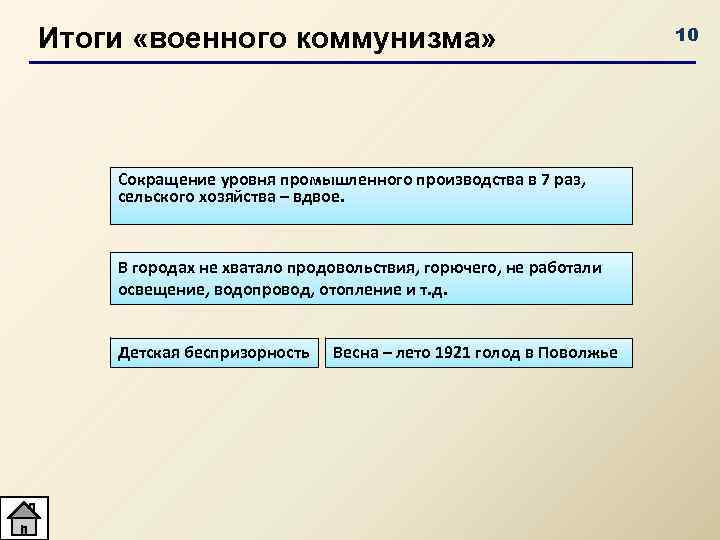 Итоги «военного коммунизма»

10

Сокращение уровня промышленного производства в 7 раз, сельского хозяйства – вдвое.

В городах не хватало продовольствия, горючего, не работали освещение, водопровод, отопление и т.д.

Детская беспризорность

Весна – лето 1921 голод в Поволжье